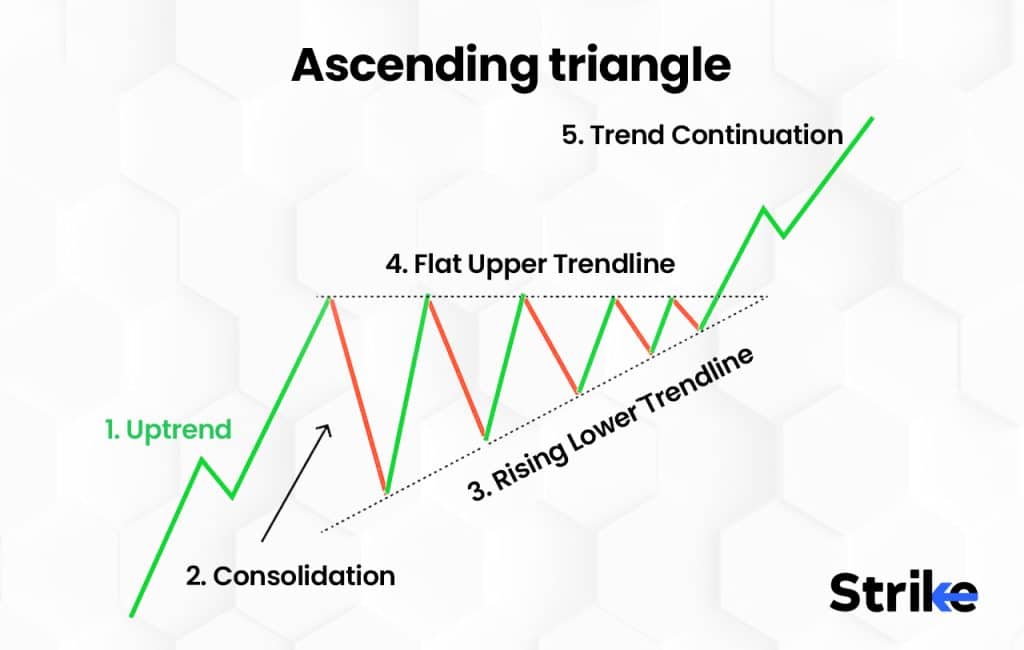 Ascending triangle

5. Trend Continuation

4. Flat Upper Trendline

1. Uptrend

3. Rising Lower Trendline

2. Consolidation

Strike